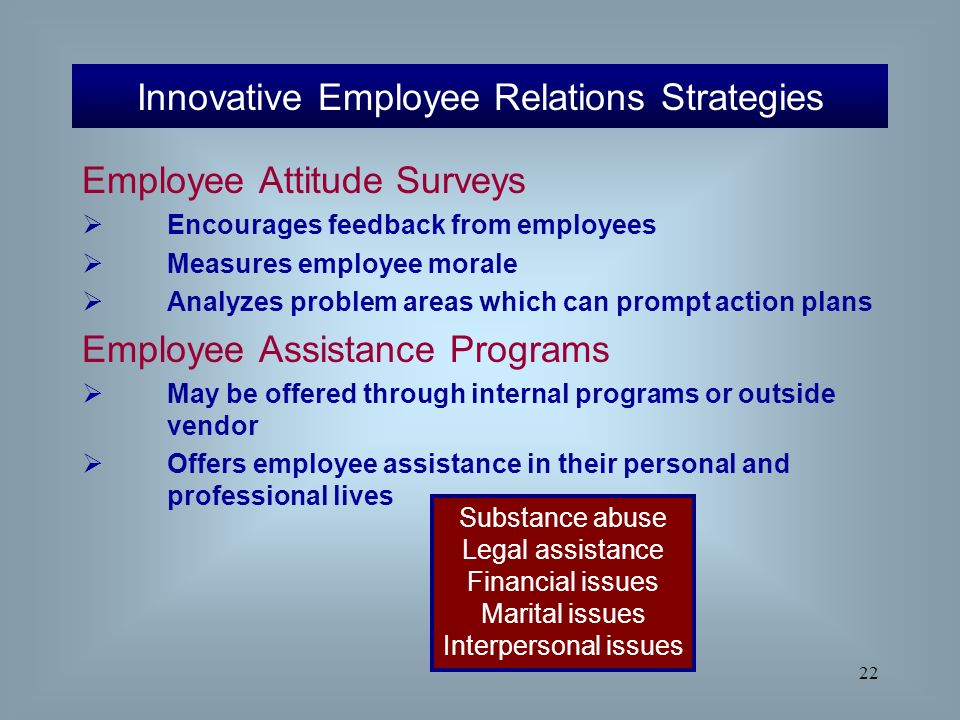 Innovative Employee Relations Strategies

Employee Attitude Surveys

➢ Encourages feedback from employees

➢ Measures employee morale

➢ Analyzes problem areas which can prompt action plans

Employee Assistance Programs

➢ May be offered through internal programs or outside vendor

➢ Offers employee assistance in their personal and professional lives

Substance abuse
Legal assistance
Financial issues
Marital issues
Interpersonal issues

22